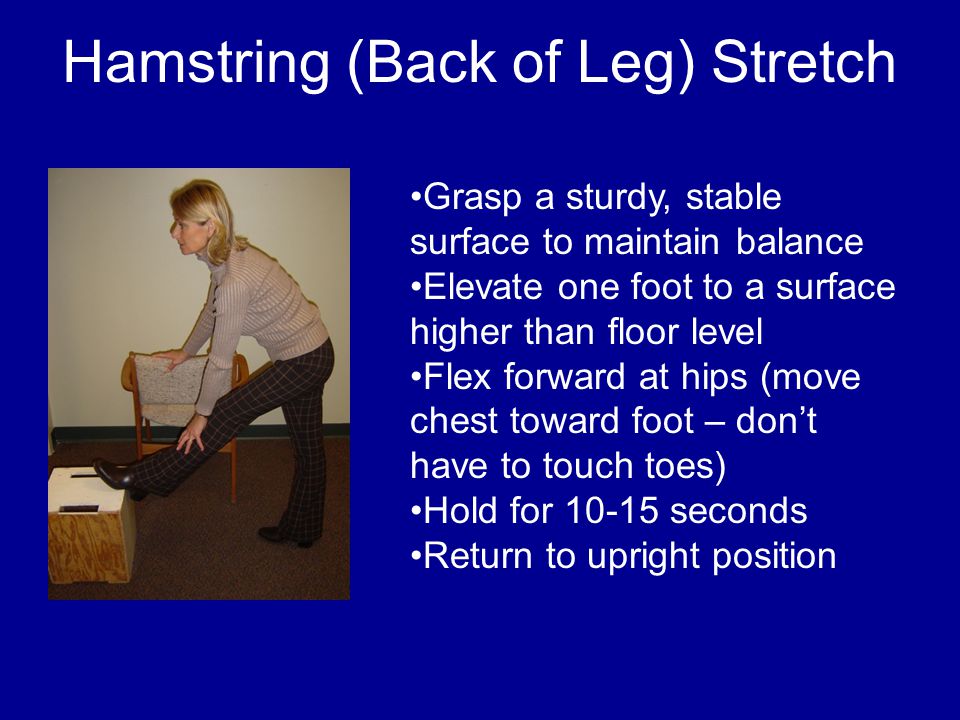 Hamstring (Back of Leg) Stretch

•Grasp a sturdy, stable surface to maintain balance
•Elevate one foot to a surface higher than floor level
•Flex forward at hips (move chest toward foot – don't have to touch toes)
•Hold for 10-15 seconds
•Return to upright position